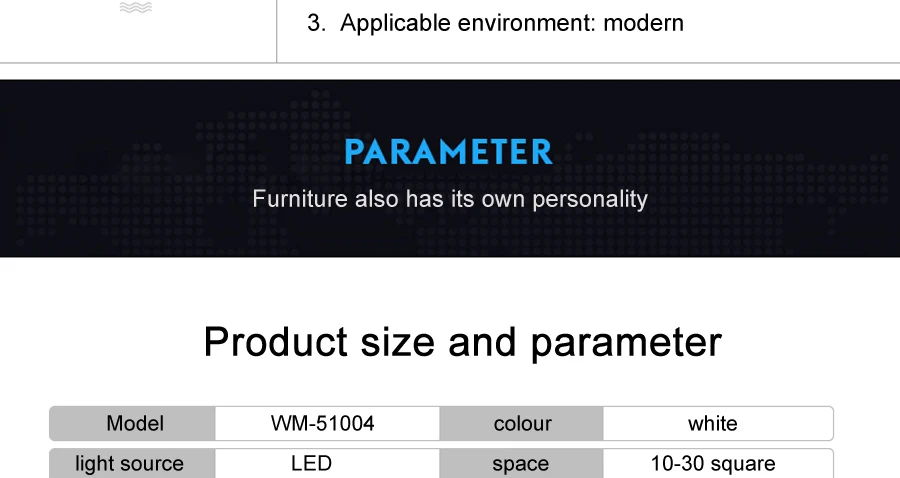 3. Applicable environment: modern

PARAMETER

Furniture also has its own personality

Product size and parameter

| Model | WM-51004 | colour | white |
|---|---|---|---|
| light source | LED | space | 10-30 square |